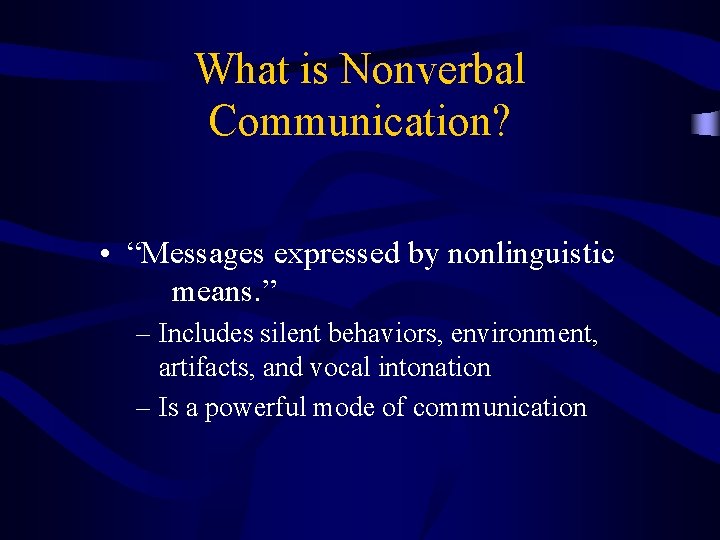 What is Nonverbal Communication?

• “Messages expressed by nonlinguistic means.”

– Includes silent behaviors, environment, artifacts, and vocal intonation

– Is a powerful mode of communication